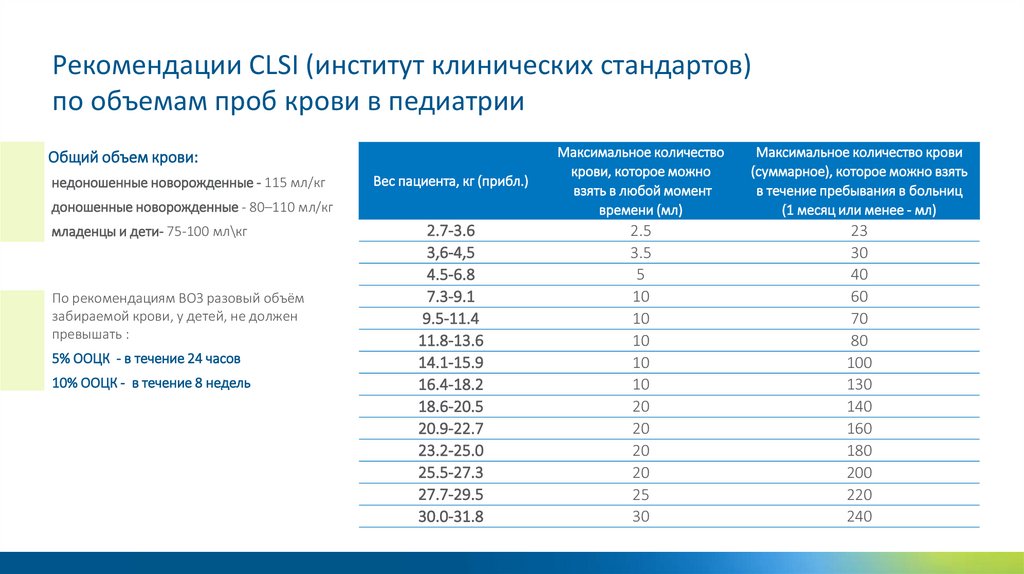 Рекомендации CLSI (институт клинических стандартов) по объемам проб крови в педиатрии

Общий объем крови:

недоношенные новорожденные - 115 мл/кг

доношенные новорожденные - 80–110 мл/кг

младенцы и дети- 75-100 мл\кг

По рекомендациям ВОЗ разовый объём забираемой крови, у детей, не должен превышать :

5% ООЦК - в течение 24 часов

10% ООЦК - в течение 8 недель

| Вес пациента, кг (прибл.) | Максимальное количество крови, которое можно взять в любой момент времени (мл) | Максимальное количество крови (суммарное), которое можно взять в течение пребывания в больниц (1 месяц или менее - мл) |
|---|---|---|
| 2.7-3.6 | 2.5 | 23 |
| 3,6-4,5 | 3.5 | 30 |
| 4.5-6.8 | 5 | 40 |
| 7.3-9.1 | 10 | 60 |
| 9.5-11.4 | 10 | 70 |
| 11.8-13.6 | 10 | 80 |
| 14.1-15.9 | 10 | 100 |
| 16.4-18.2 | 10 | 130 |
| 18.6-20.5 | 20 | 140 |
| 20.9-22.7 | 20 | 160 |
| 23.2-25.0 | 20 | 180 |
| 25.5-27.3 | 20 | 200 |
| 27.7-29.5 | 25 | 220 |
| 30.0-31.8 | 30 | 240 |